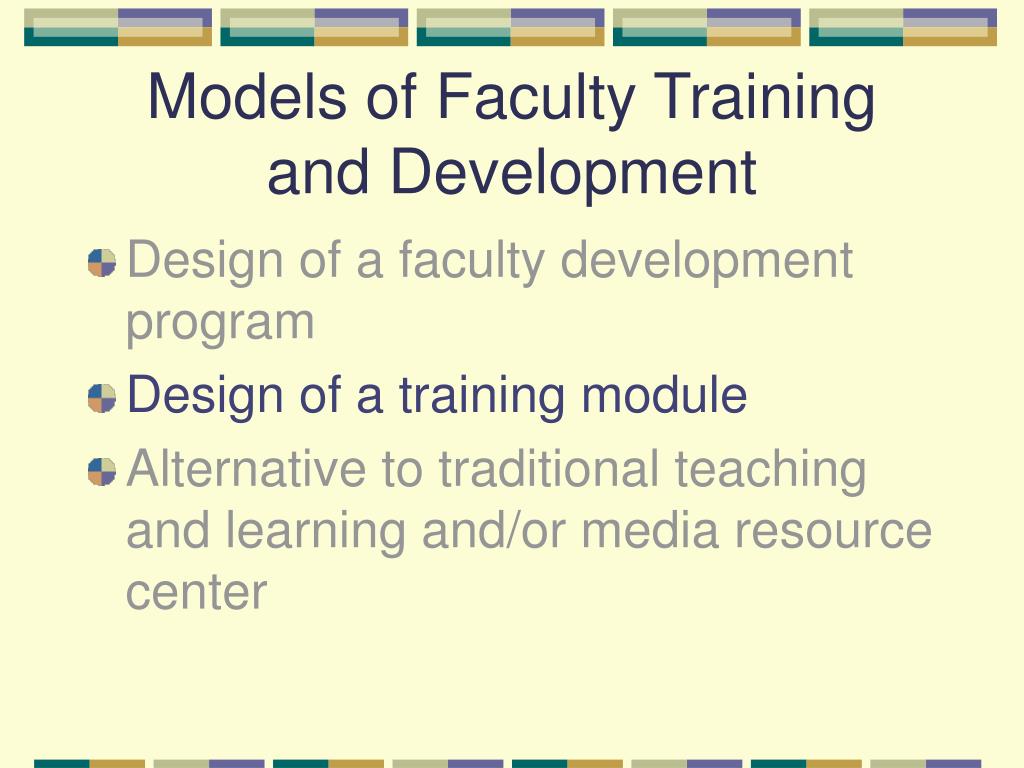 Models of Faculty Training and Development

Design of a faculty development program

Design of a training module

Alternative to traditional teaching and learning and/or media resource center